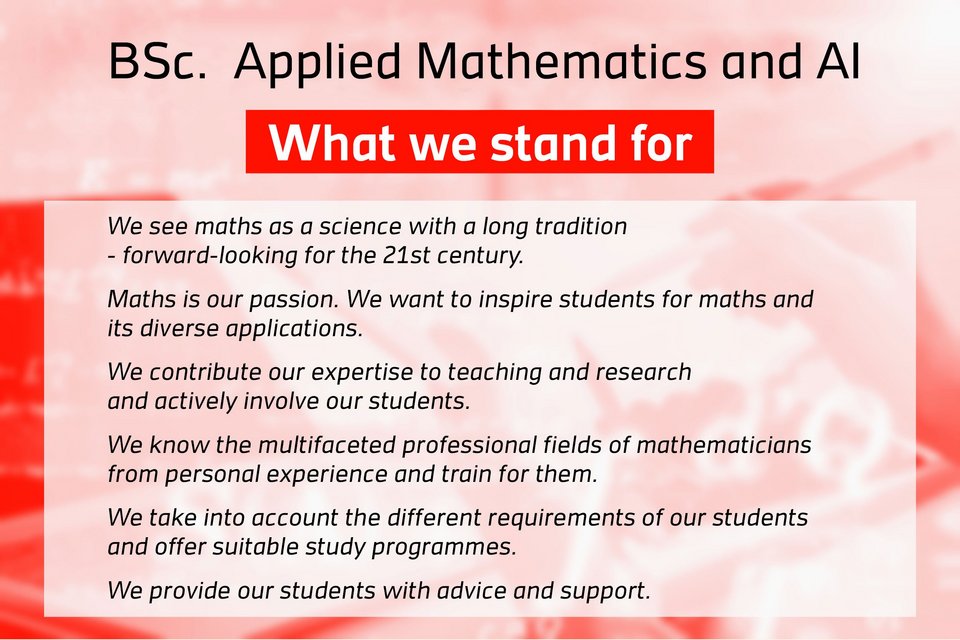 BSc. Applied Mathematics and AI

What we stand for

We see maths as a science with a long tradition - forward-looking for the 21st century.

Maths is our passion. We want to inspire students for maths and its diverse applications.

We contribute our expertise to teaching and research and actively involve our students.

We know the multifaceted professional fields of mathematicians from personal experience and train for them.

We take into account the different requirements of our students and offer suitable study programmes.

We provide our students with advice and support.